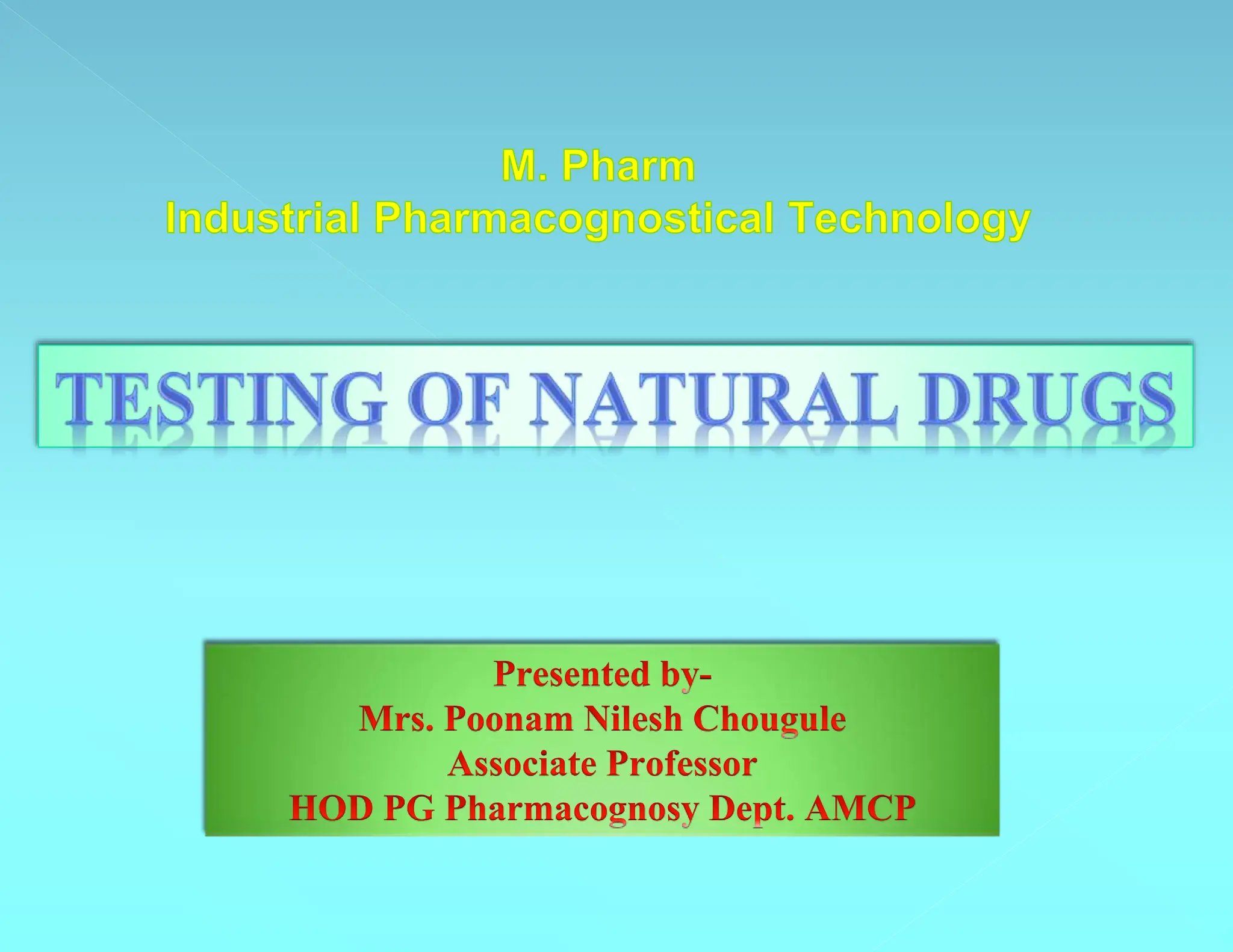 M. Pharm
Industrial Pharmacognostical Technology

TESTING OF NATURAL DRUGS

Presented by-
Mrs. Poonam Nilesh Chougule
Associate Professor
HOD PG Pharmacognosy Dept. AMCP